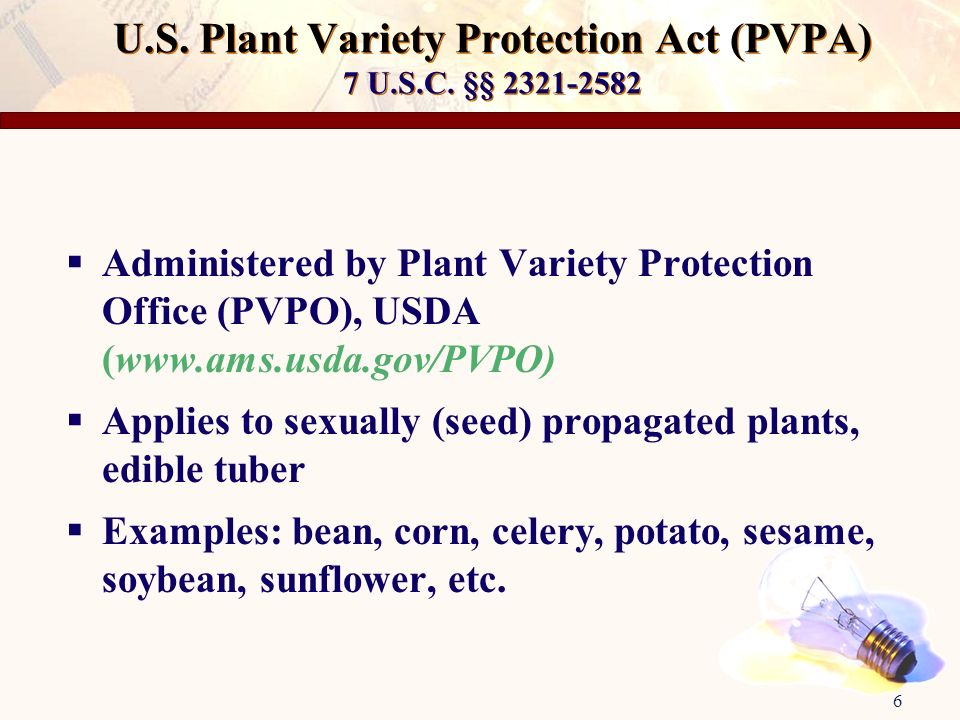 U.S. Plant Variety Protection Act (PVPA)
7 U.S.C. §§ 2321-2582

▪ Administered by Plant Variety Protection Office (PVPO), USDA (www.ams.usda.gov/PVPO)

▪ Applies to sexually (seed) propagated plants, edible tuber

▪ Examples: bean, corn, celery, potato, sesame, soybean, sunflower, etc.

6